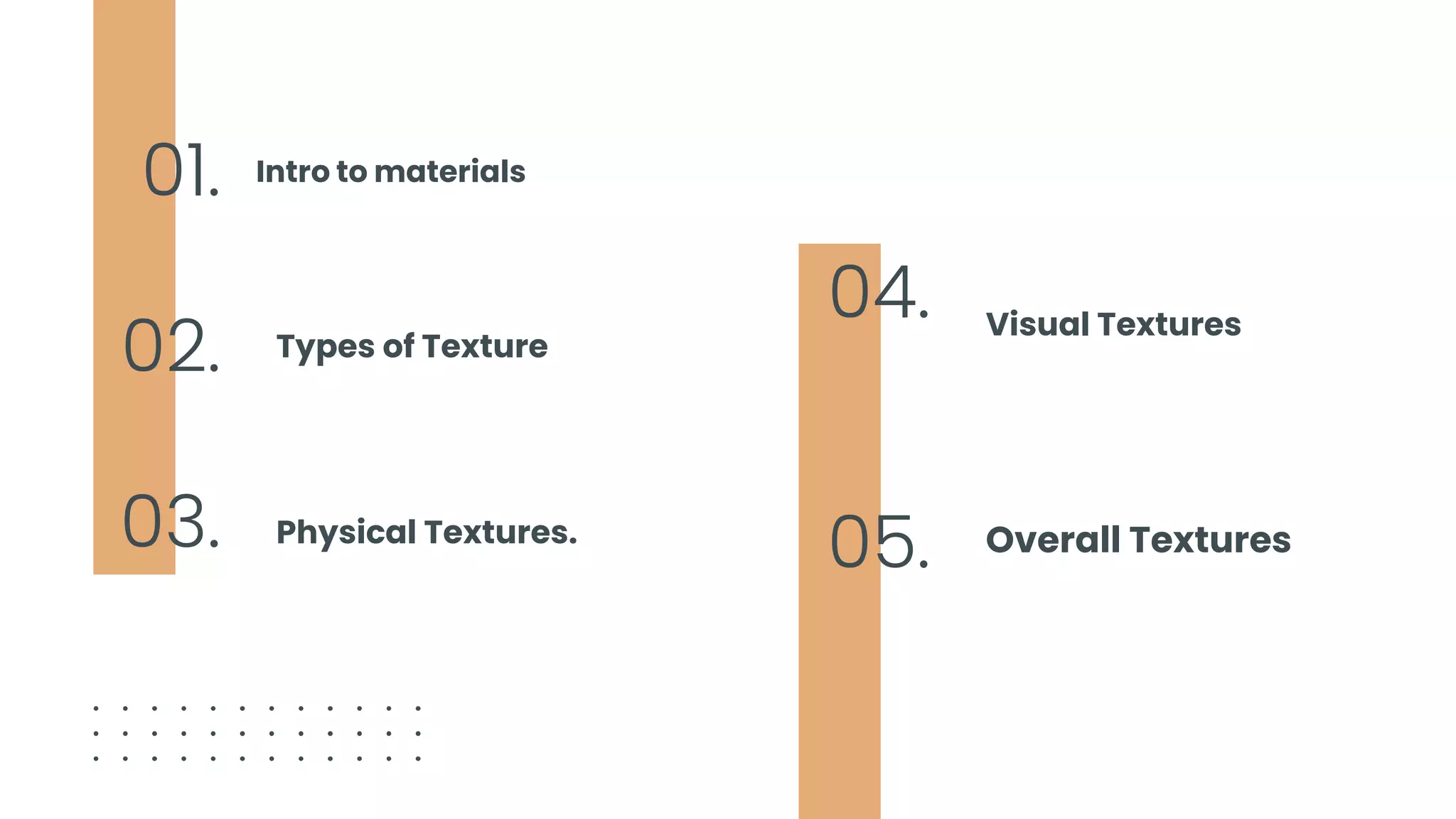 01. Intro to materials

02. Types of Texture

03. Physical Textures.

04. Visual Textures

05. Overall Textures